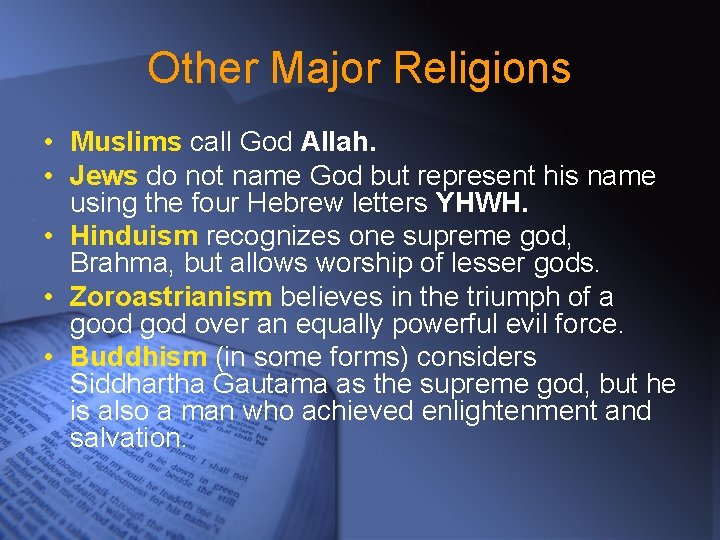 Other Major Religions

• Muslims call God Allah.
• Jews do not name God but represent his name using the four Hebrew letters YHWH.
• Hinduism recognizes one supreme god, Brahma, but allows worship of lesser gods.
• Zoroastrianism believes in the triumph of a good god over an equally powerful evil force.
• Buddhism (in some forms) considers Siddhartha Gautama as the supreme god, but he is also a man who achieved enlightenment and salvation.